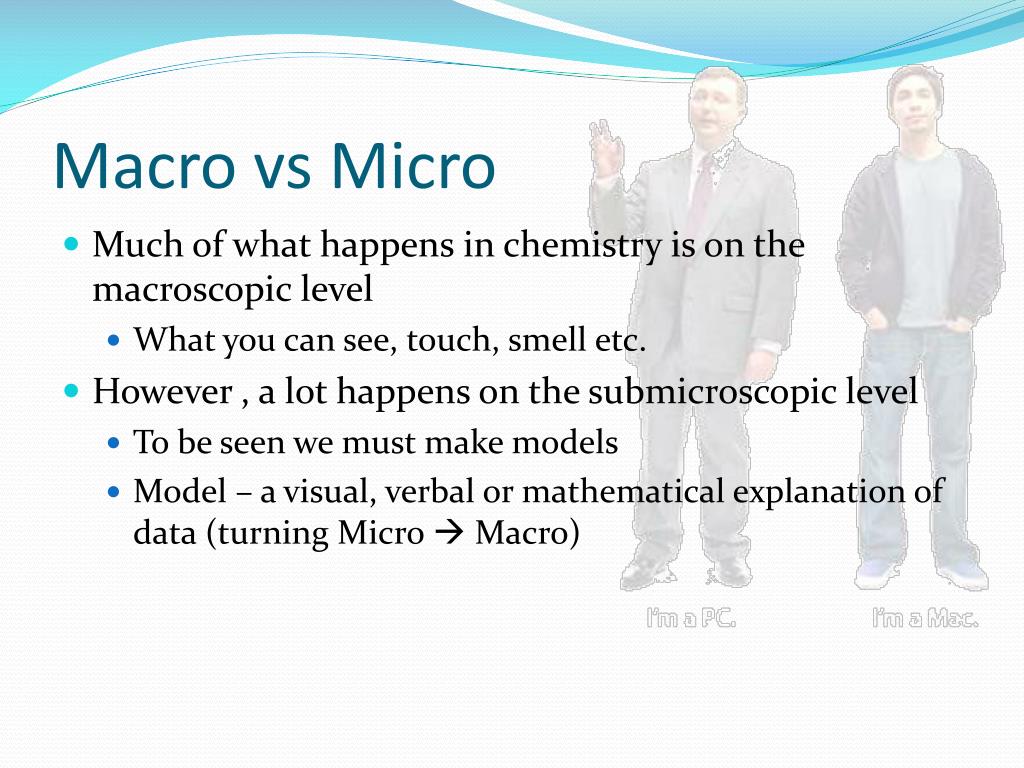 Macro vs Micro

- Much of what happens in chemistry is on the macroscopic level
  - What you can see, touch, smell etc.
- However , a lot happens on the submicroscopic level
  - To be seen we must make models
  - Model – a visual, verbal or mathematical explanation of data (turning Micro → Macro)

I'm a PC.

I'm a Mac.